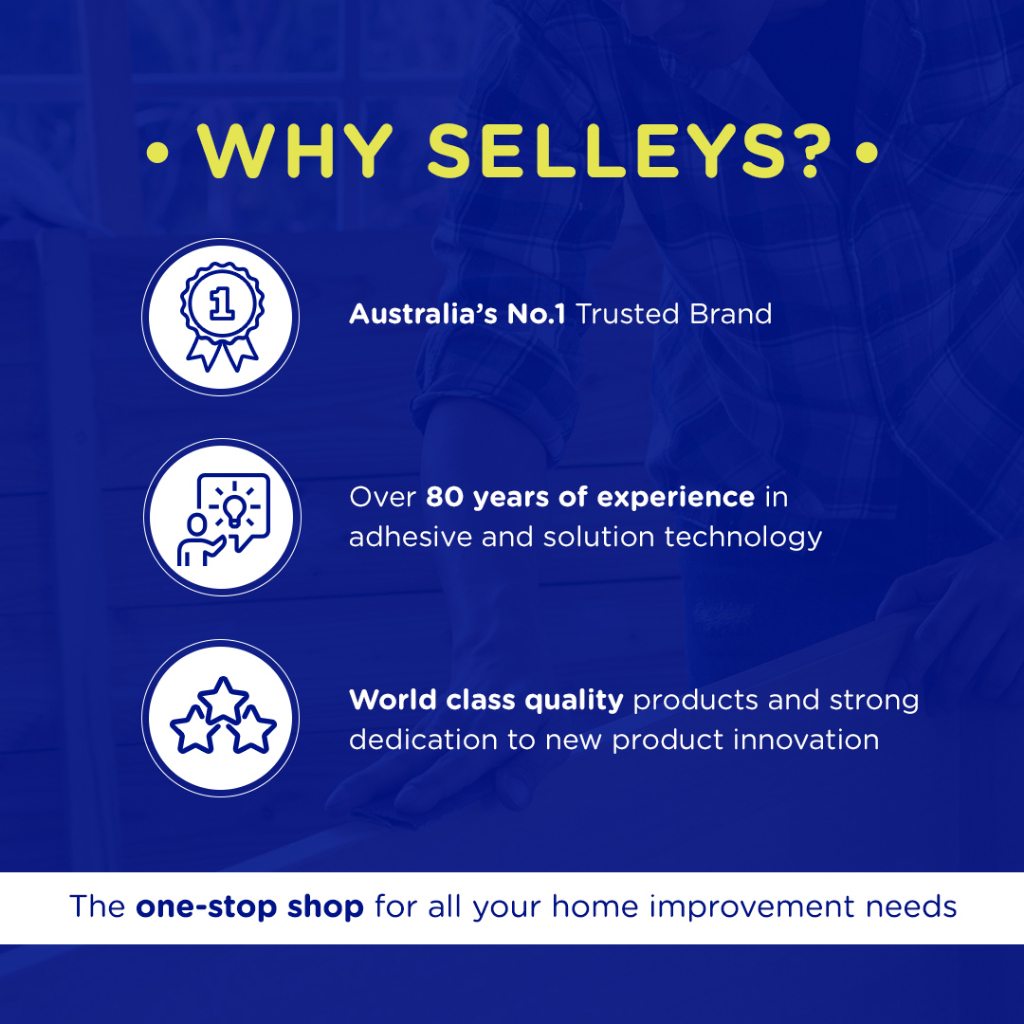 • WHY SELLEYS? •

1

Australia's No.1 Trusted Brand

Over 80 years of experience in adhesive and solution technology

World class quality products and strong dedication to new product innovation

The one-stop shop for all your home improvement needs